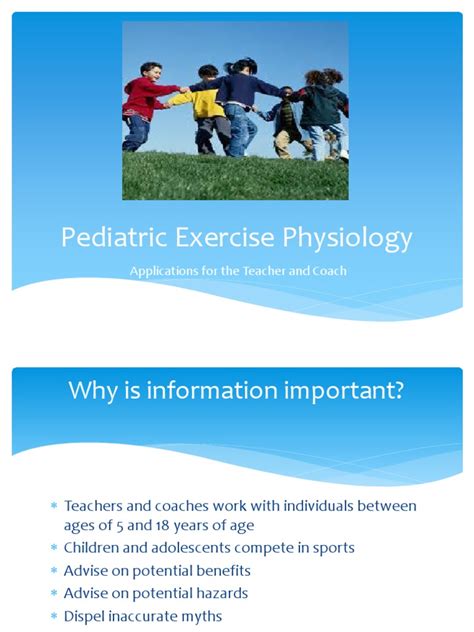 Pediatric Exercise Physiology

Applications for the Teacher and Coach

Why is information important?

* Teachers and coaches work with individuals between ages of 5 and 18 years of age
* Children and adolescents compete in sports
* Advise on potential benefits
* Advise on potential hazards
* Dispel inaccurate myths